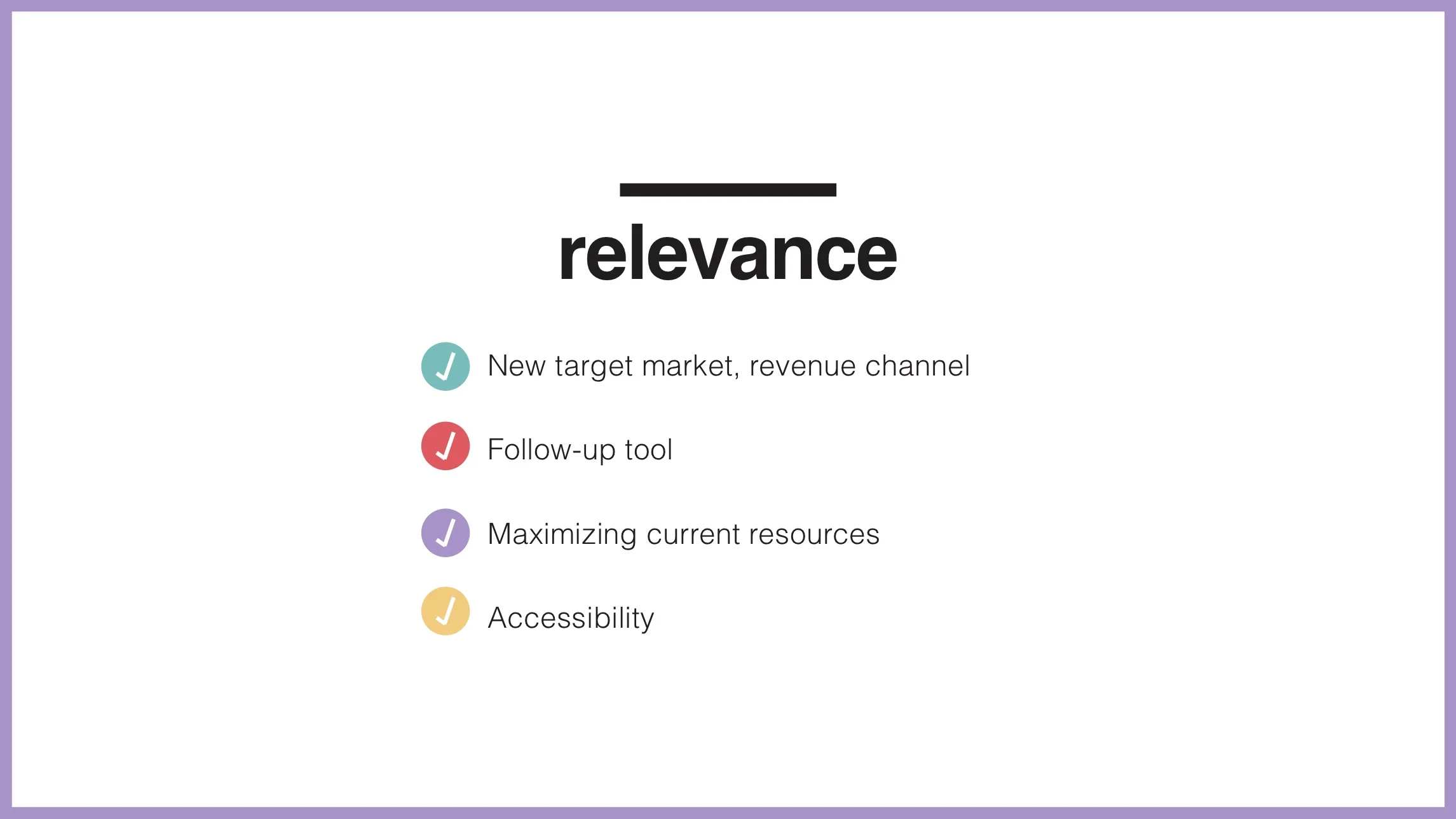 relevance

New target market, revenue channel

Follow-up tool

Maximizing current resources

Accessibility